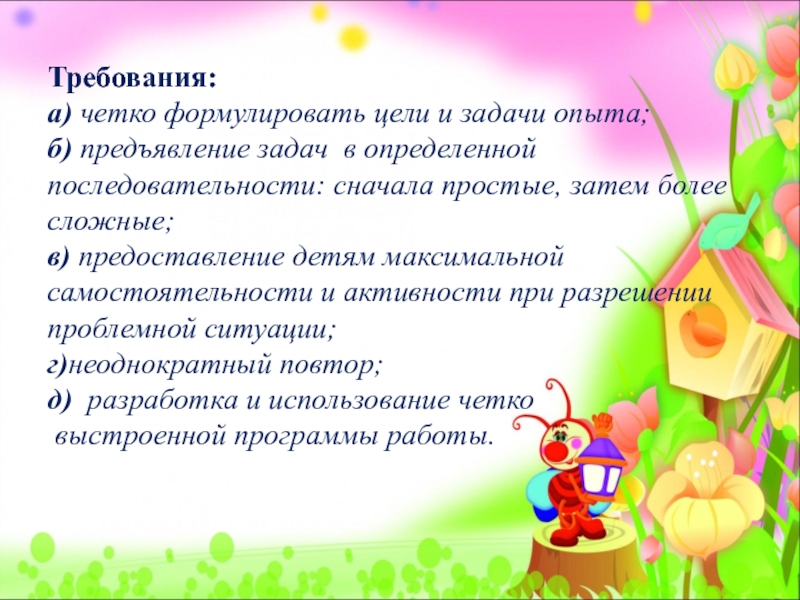 Требования:
а) четко формулировать цели и задачи опыта;
б) предъявление задач в определенной последовательности: сначала простые, затем более сложные;
в) предоставление детям максимальной самостоятельности и активности при разрешении проблемной ситуации;
г)неоднократный повтор;
д) разработка и использование четко выстроенной программы работы.